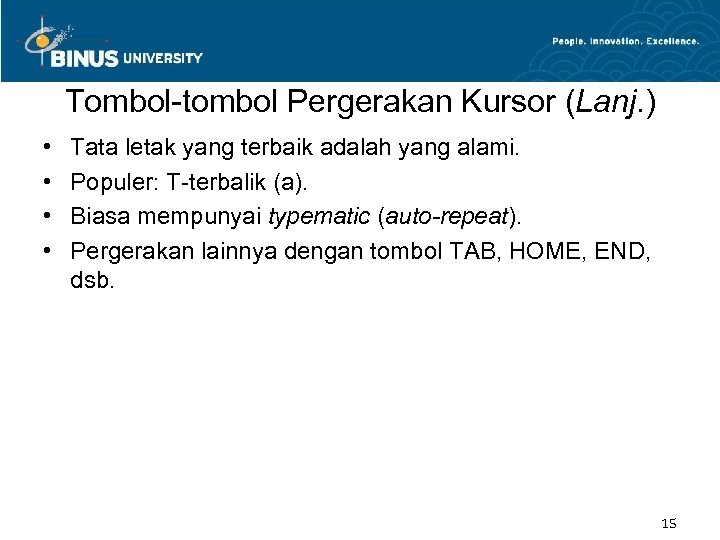 BINUS UNIVERSITY

People. Innovation. Excellence.

Tombol-tombol Pergerakan Kursor (Lanj.)

• Tata letak yang terbaik adalah yang alami.
• Populer: T-terbalik (a).
• Biasa mempunyai typematic (auto-repeat).
• Pergerakan lainnya dengan tombol TAB, HOME, END, dsb.

15